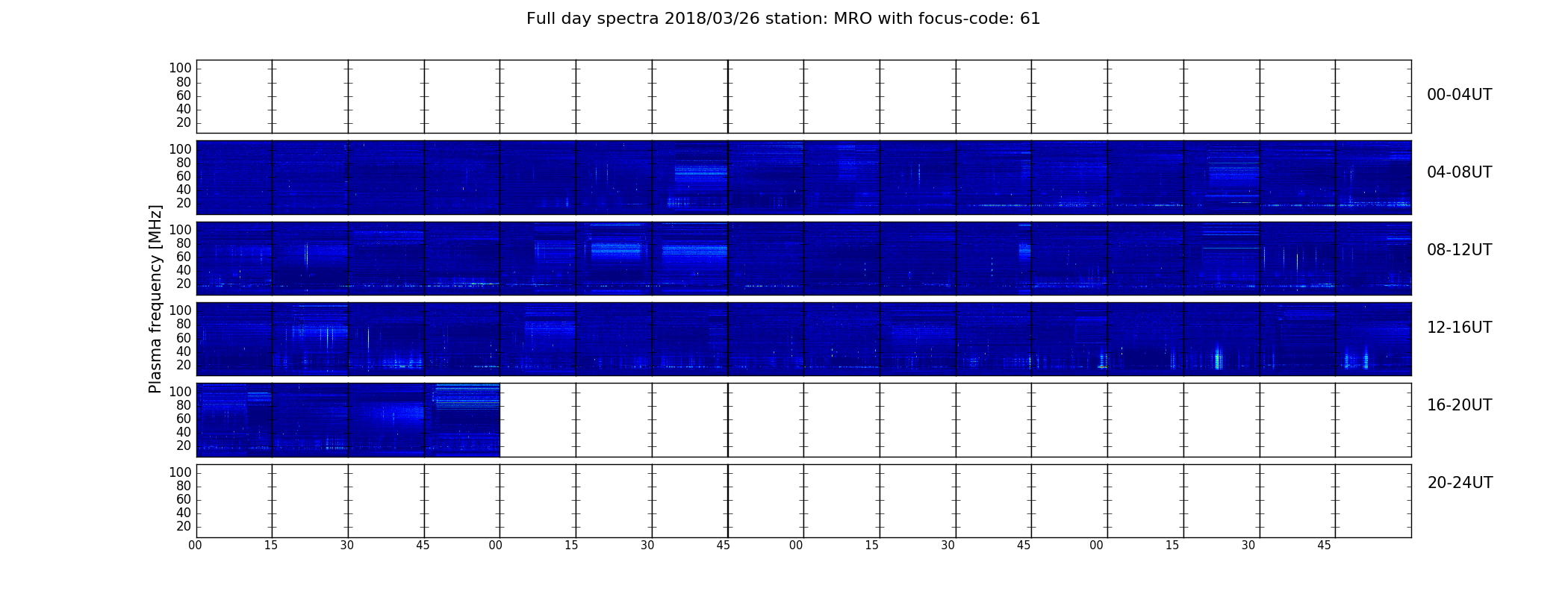 Full day spectra 2018/03/26 station: MRO with focus-code: 61

Plasma frequency [MHz]

100
80
60
40
20
00-04UT

100
80
60
40
20
04-08UT

100
80
60
40
20
08-12UT

100
80
60
40
20
12-16UT

100
80
60
40
20
16-20UT

100
80
60
40
20
20-24UT

00 15 30 45 00 15 30 45 00 15 30 45 00 15 30 45